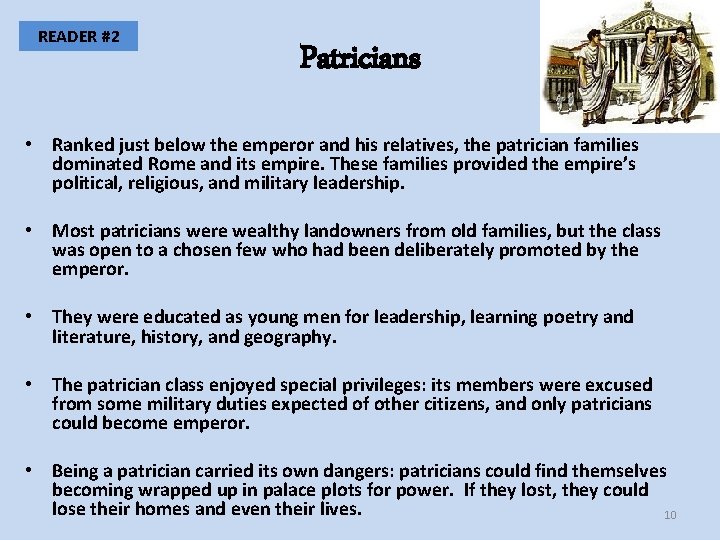 READER #2

Patricians

• Ranked just below the emperor and his relatives, the patrician families dominated Rome and its empire. These families provided the empire's political, religious, and military leadership.

• Most patricians were wealthy landowners from old families, but the class was open to a chosen few who had been deliberately promoted by the emperor.

• They were educated as young men for leadership, learning poetry and literature, history, and geography.

• The patrician class enjoyed special privileges: its members were excused from some military duties expected of other citizens, and only patricians could become emperor.

• Being a patrician carried its own dangers: patricians could find themselves becoming wrapped up in palace plots for power. If they lost, they could lose their homes and even their lives.

10